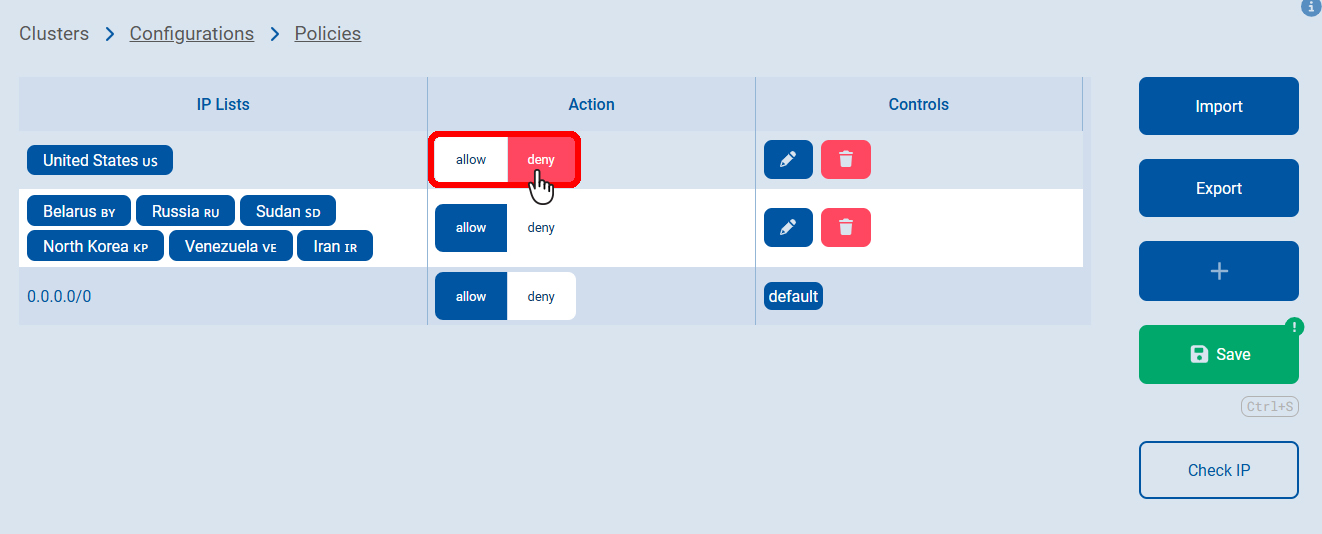 Clusters > Configurations > Policies

| IP Lists | Action | Controls |
|---|---|---|
| United States US | allow deny | |
| Belarus BY Russia RU Sudan SD North Korea KP Venezuela VE Iran IR | allow deny | |
| 0.0.0.0/0 | allow deny | default |

Import

Export

+

Save

Ctrl+S

Check IP